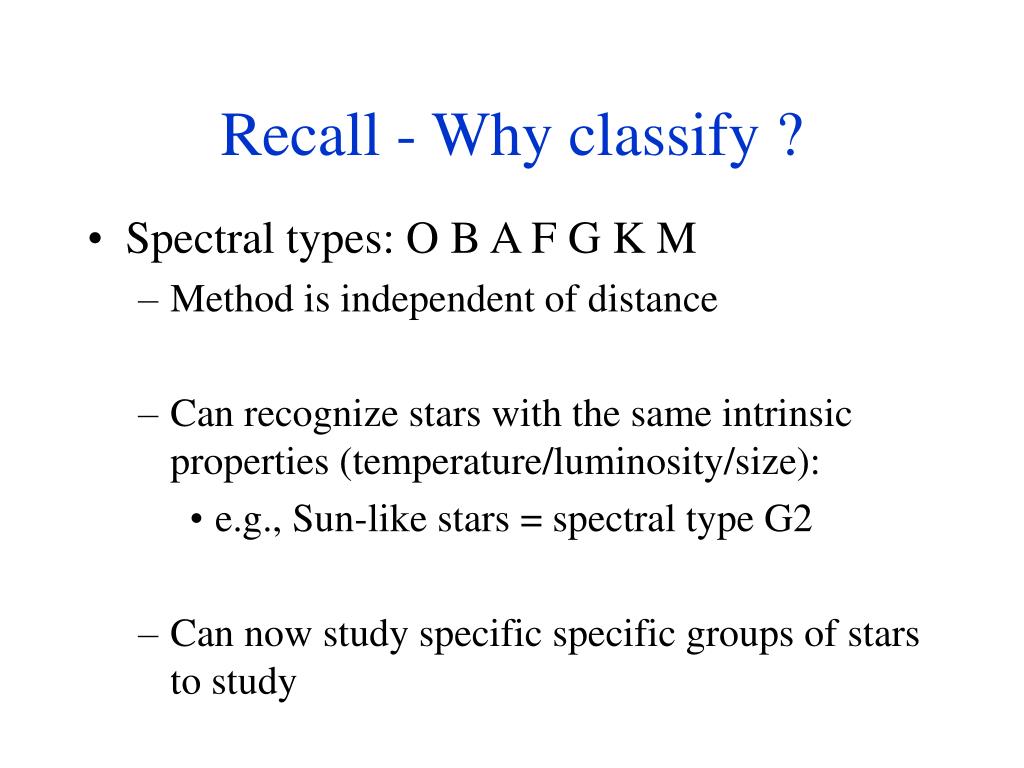 Recall - Why classify ?

• Spectral types: O B A F G K M

– Method is independent of distance

– Can recognize stars with the same intrinsic properties (temperature/luminosity/size):

• e.g., Sun-like stars = spectral type G2

– Can now study specific specific groups of stars to study